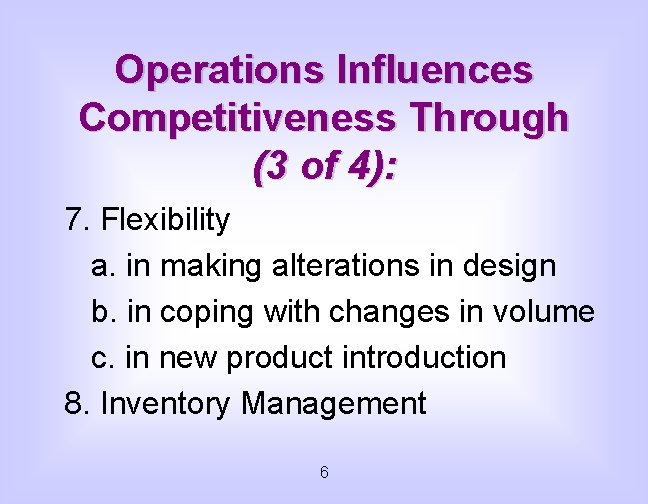 Operations Influences Competitiveness Through (3 of 4):

7. Flexibility

a. in making alterations in design

b. in coping with changes in volume

c. in new product introduction

8. Inventory Management

6